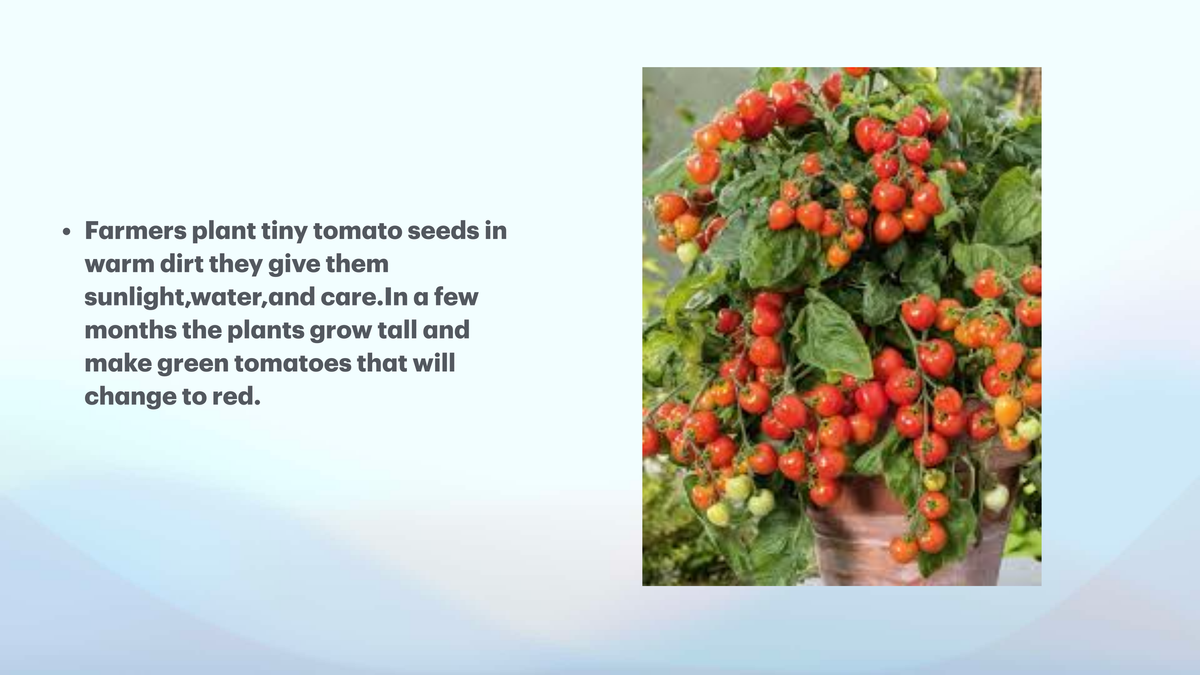 • Farmers plant tiny tomato seeds in warm dirt they give them sunlight,water,and care.In a few months the plants grow tall and make green tomatoes that will change to red.